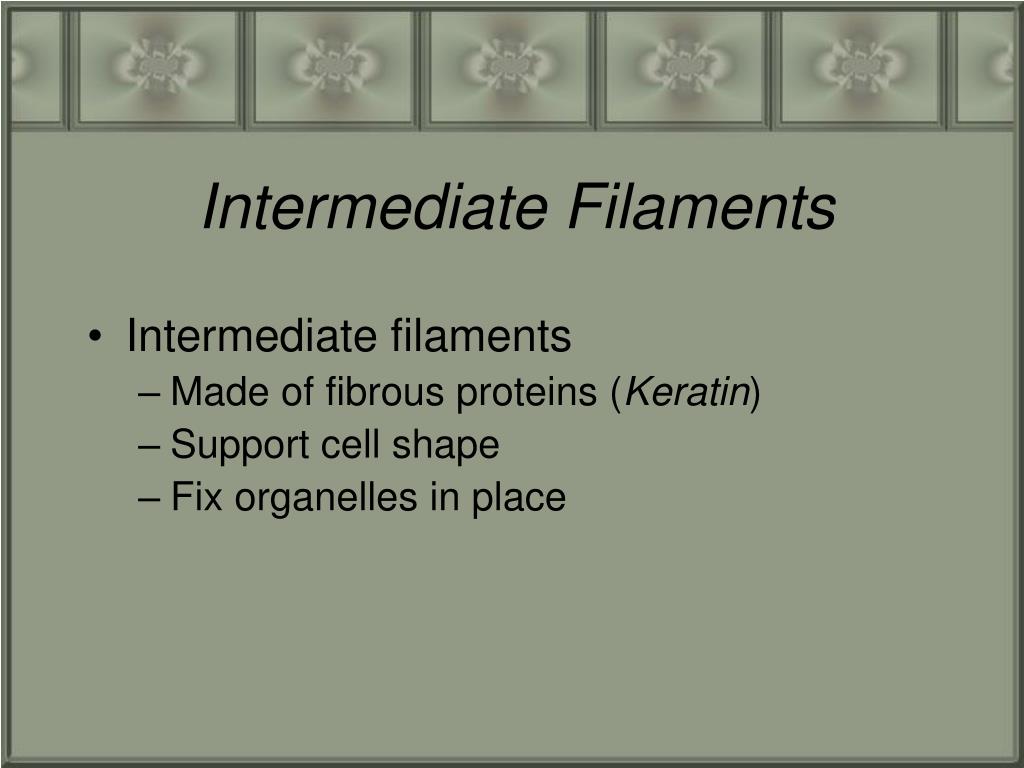 Intermediate Filaments

• Intermediate filaments
– Made of fibrous proteins (Keratin)
– Support cell shape
– Fix organelles in place